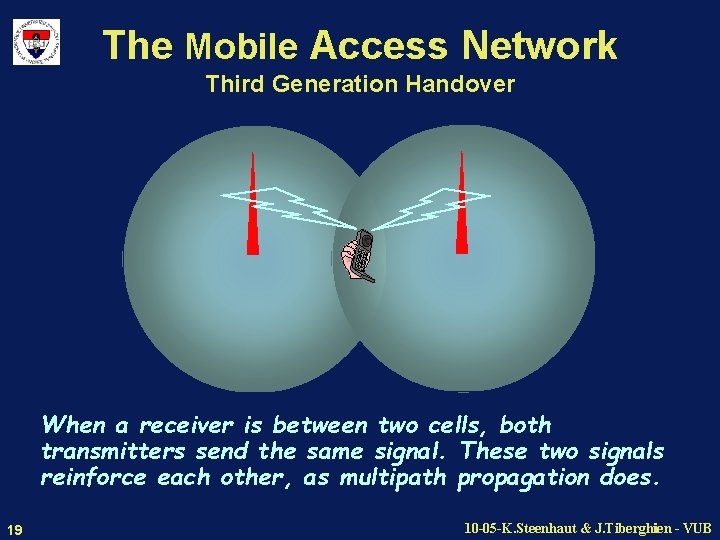 The Mobile Access Network
Third Generation Handover

When a receiver is between two cells, both transmitters send the same signal. These two signals reinforce each other, as multipath propagation does.

19

10-05-K.Steenhaut & J.Tiberghien - VUB